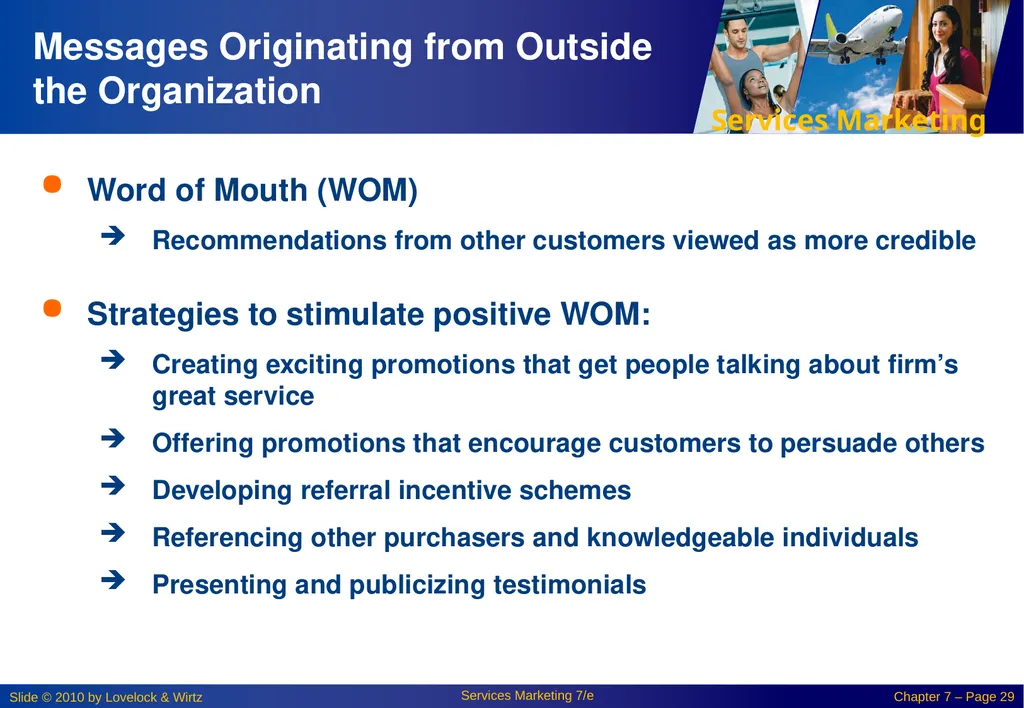 Messages Originating from Outside the Organization

Services Marketing

Word of Mouth (WOM)

Recommendations from other customers viewed as more credible

Strategies to stimulate positive WOM:

Creating exciting promotions that get people talking about firm's great service

Offering promotions that encourage customers to persuade others

Developing referral incentive schemes

Referencing other purchasers and knowledgeable individuals

Presenting and publicizing testimonials

Slide © 2010 by Lovelock & Wirtz

Services Marketing 7/e

Chapter 7 – Page 29